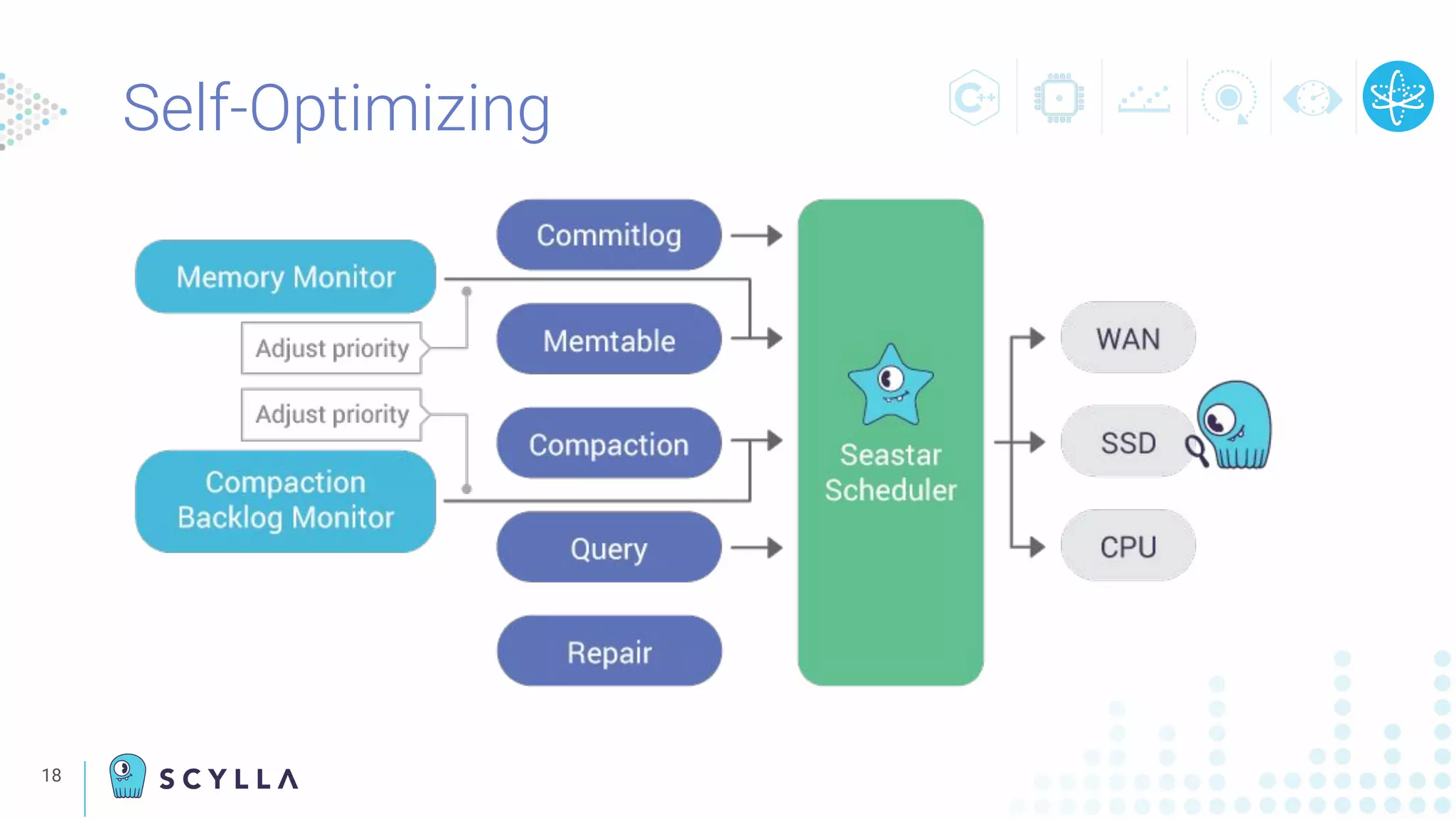 Self-Optimizing

C++

Memory Monitor

Adjust priority

Adjust priority

Compaction Backlog Monitor

Commitlog

Memtable

Compaction

Query

Repair

Seastar Scheduler

WAN

SSD

CPU

18

SCYLLA